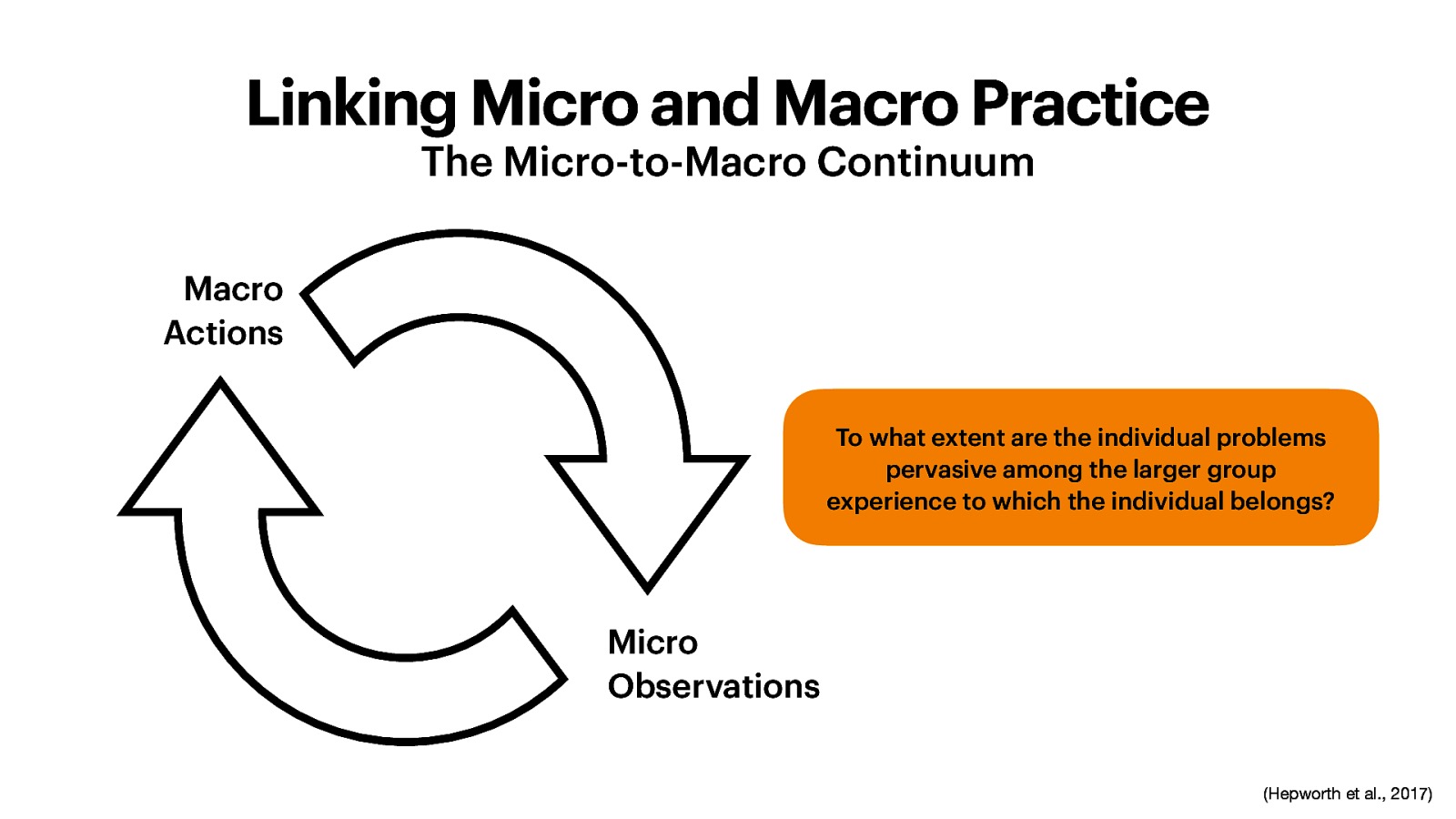 Linking Micro and Macro Practice
The Micro-to-Macro Continuum

Macro
Actions

To what extent are the individual problems pervasive among the larger group experience to which the individual belongs?

Micro
Observations

(Hepworth et al., 2017)